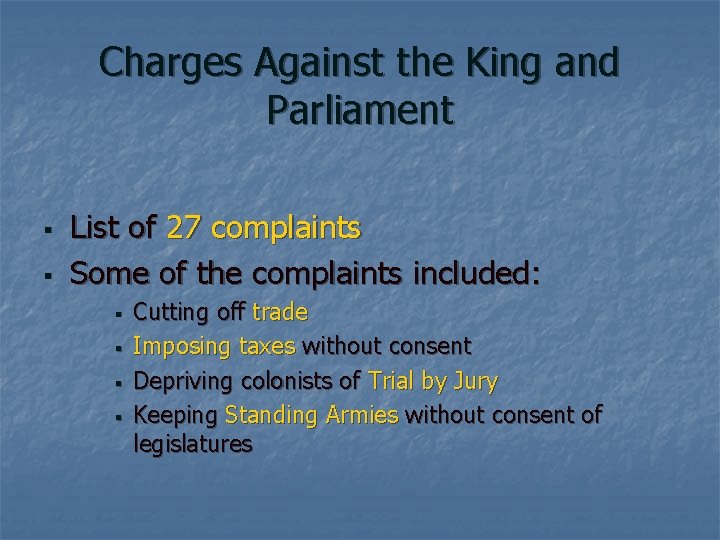 Charges Against the King and Parliament

- List of 27 complaints
- Some of the complaints included:
  - Cutting off trade
  - Imposing taxes without consent
  - Depriving colonists of Trial by Jury
  - Keeping Standing Armies without consent of legislatures